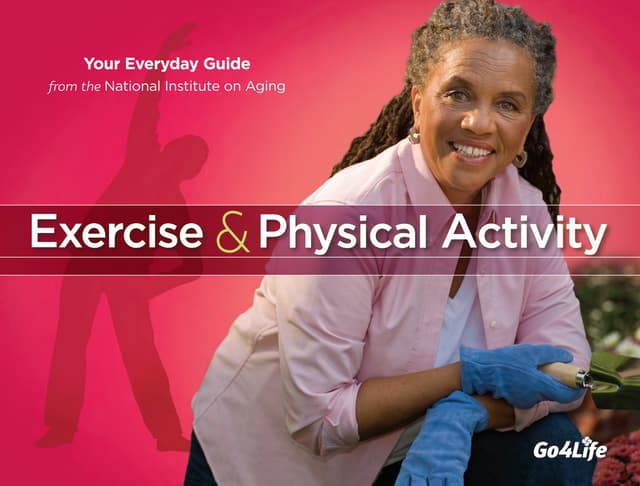 Your Everyday Guide
from the National Institute on Aging

Exercise & Physical Activity

Go4Life